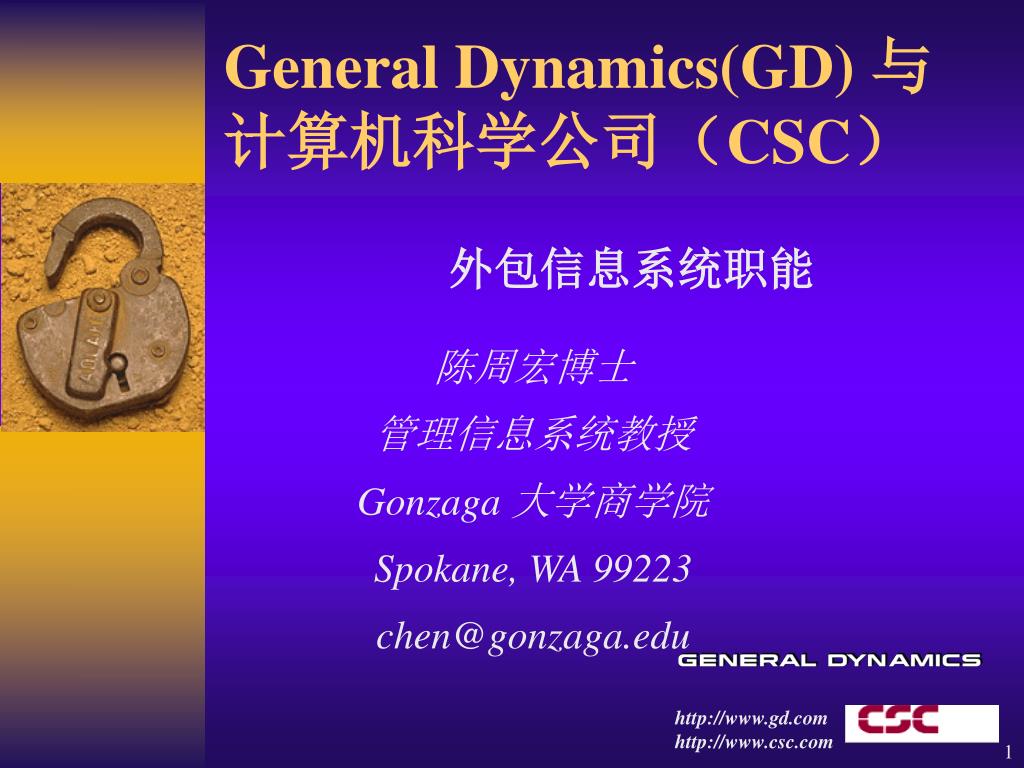 General Dynamics(GD) 与计算机科学公司（CSC）

外包信息系统职能

陈周宏博士

管理信息系统教授

Gonzaga 大学商学院

Spokane, WA 99223

chen@gonzaga.edu

GENERAL DYNAMICS

http://www.gd.com
http://www.csc.com

CSC

1